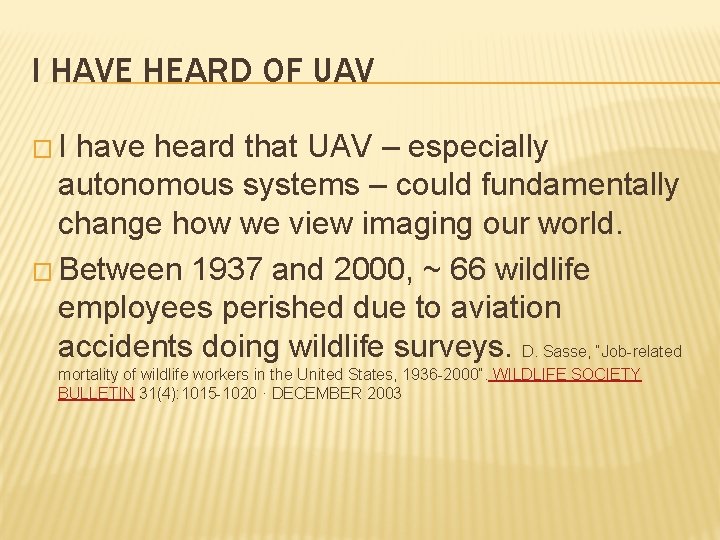 I HAVE HEARD OF UAV

□ I have heard that UAV – especially autonomous systems – could fundamentally change how we view imaging our world.

□ Between 1937 and 2000, ~ 66 wildlife employees perished due to aviation accidents doing wildlife surveys. D. Sasse, "Job-related mortality of wildlife workers in the United States, 1936-2000". WILDLIFE SOCIETY BULLETIN 31(4):1015-1020 · DECEMBER 2003